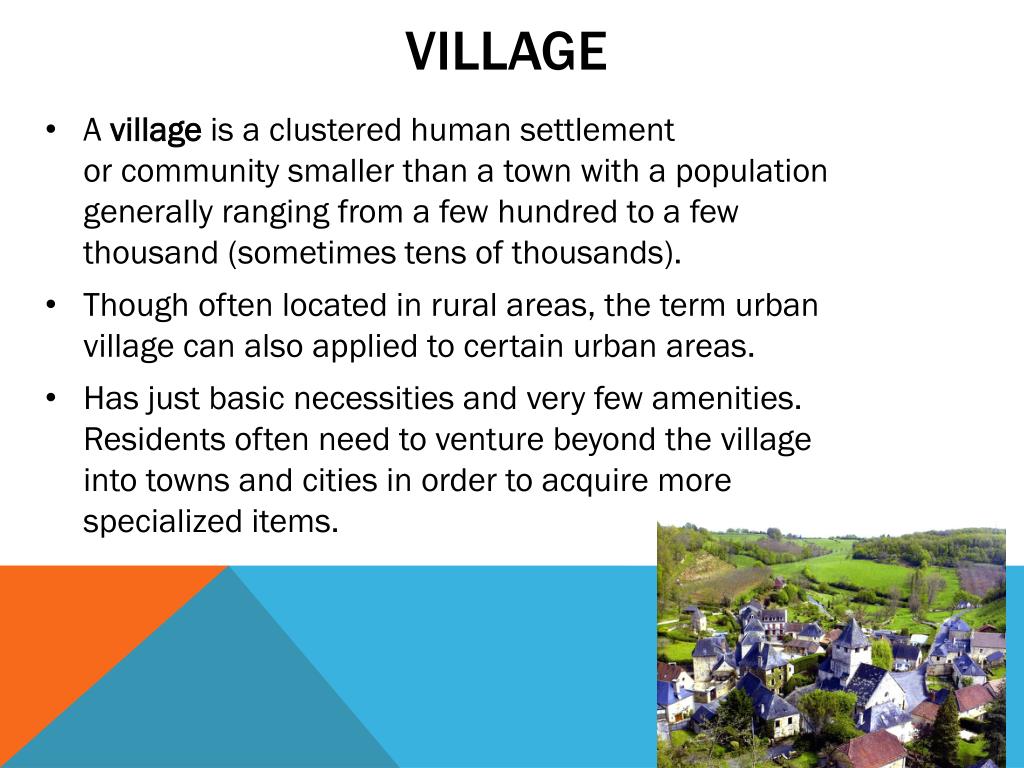 VILLAGE

• A village is a clustered human settlement or community smaller than a town with a population generally ranging from a few hundred to a few thousand (sometimes tens of thousands).

• Though often located in rural areas, the term urban village can also applied to certain urban areas.

• Has just basic necessities and very few amenities. Residents often need to venture beyond the village into towns and cities in order to acquire more specialized items.